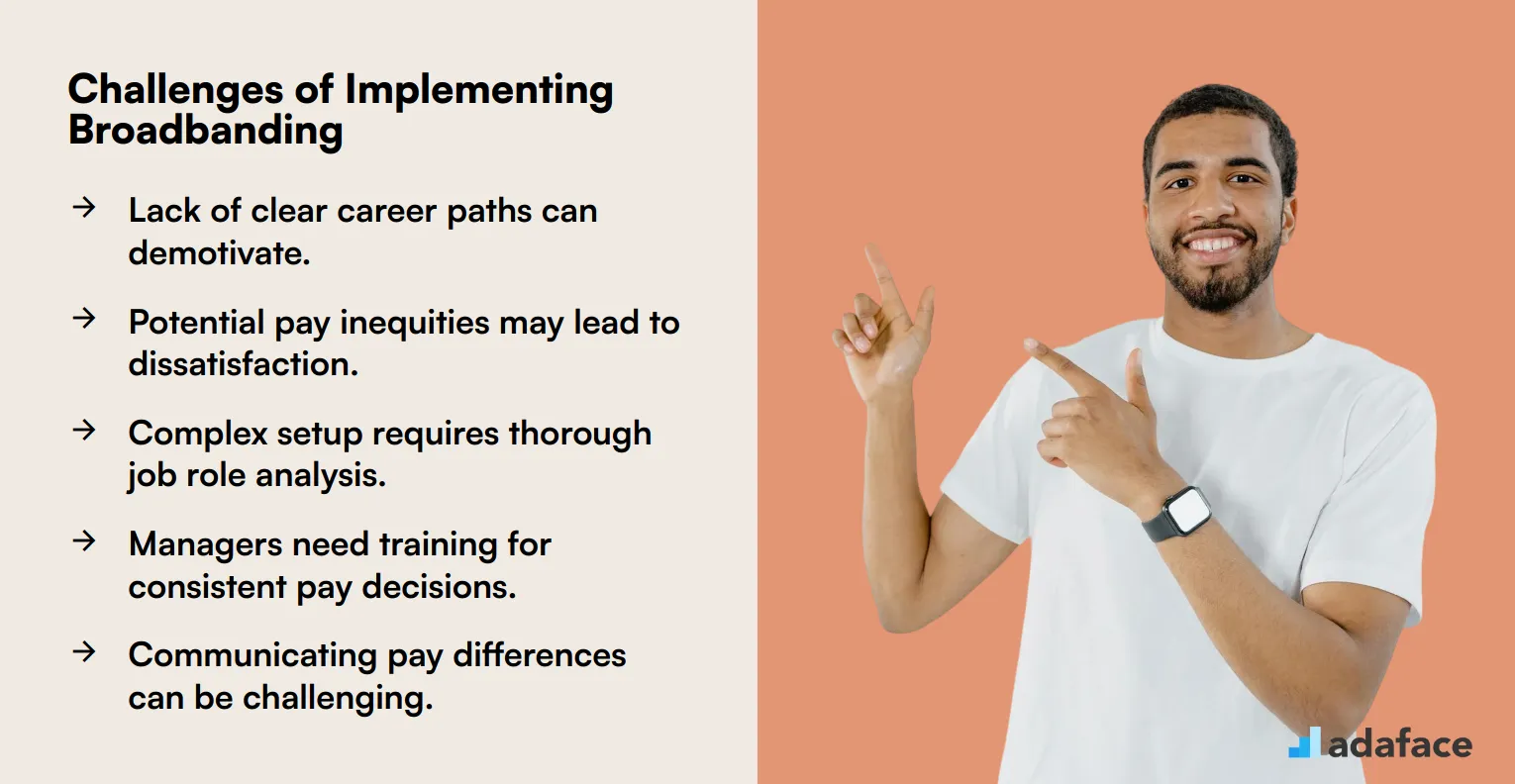 Challenges of Implementing Broadbanding

→ Lack of clear career paths can demotivate.

→ Potential pay inequities may lead to dissatisfaction.

→ Complex setup requires thorough job role analysis.

→ Managers need training for consistent pay decisions.

→ Communicating pay differences can be challenging.

adaface